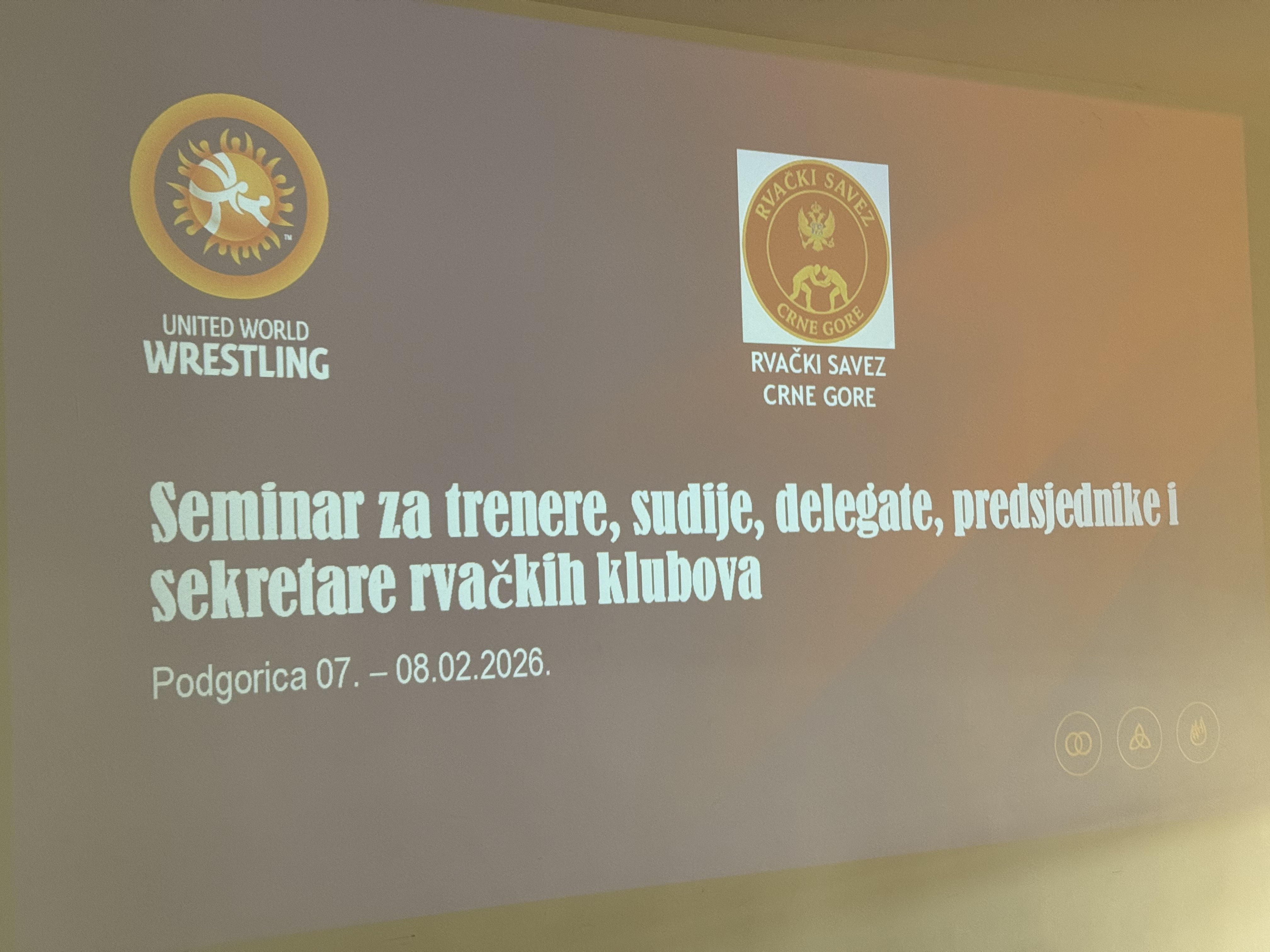 UNITED WORLD
WRESTLING

RVAČKI SAVEZ
CRNE GORE

RVAČKI SAVEZ
CRNE GORE

Seminar za trenere, sudije, delegate, predsjednike i sekretare rvačkih klubova

Podgorica 07. – 08.02.2026.